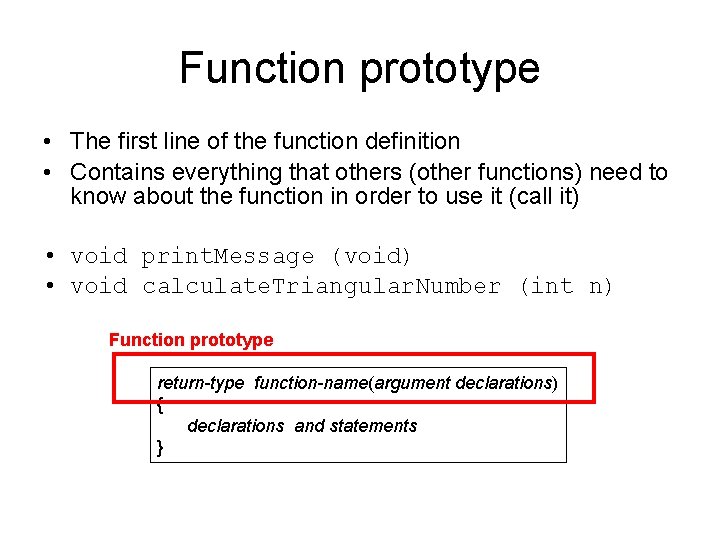 Function prototype

• The first line of the function definition
• Contains everything that others (other functions) need to know about the function in order to use it (call it)

• void printMessage (void)
• void calculateTriangularNumber (int n)

Function prototype

return-type function-name(argument declarations)
{
declarations and statements
}